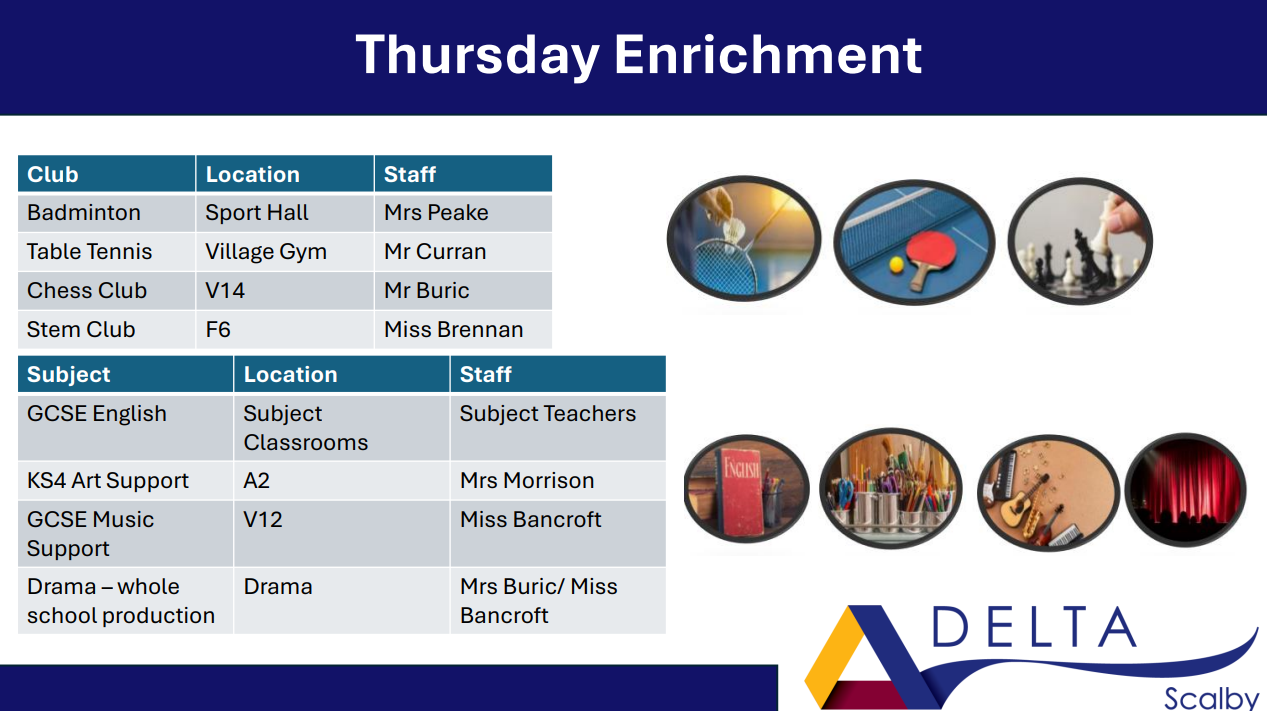 Thursday Enrichment

| Club | Location | Staff |
|---|---|---|
| Badminton | Sport Hall | Mrs Peake |
| Table Tennis | Village Gym | Mr Curran |
| Chess Club | V14 | Mr Buric |
| Stem Club | F6 | Miss Brennan |

| Subject | Location | Staff |
|---|---|---|
| GCSE English | Subject Classrooms | Subject Teachers |
| KS4 Art Support | A2 | Mrs Morrison |
| GCSE Music Support | V12 | Miss Bancroft |
| Drama – whole school production | Drama | Mrs Buric/ Miss Bancroft |

ENGLISH

DELTA
Scalby